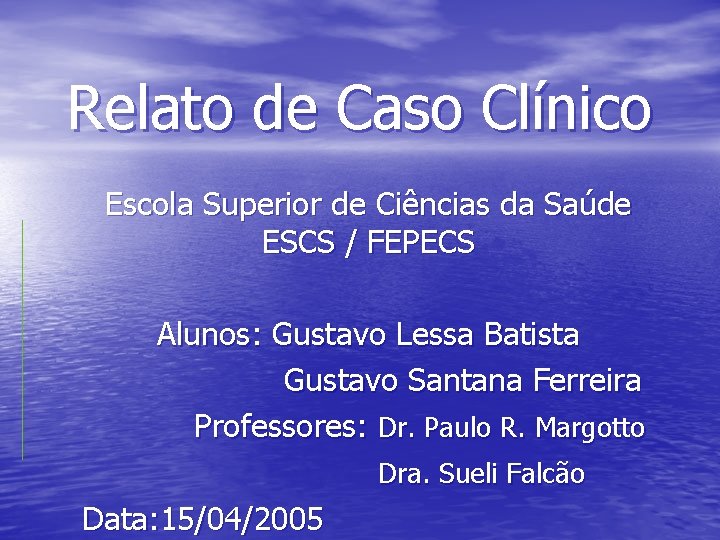 Relato de Caso Clínico

Escola Superior de Ciências da Saúde
ESCS / FEPECS

Alunos: Gustavo Lessa Batista
Gustavo Santana Ferreira
Professores: Dr. Paulo R. Margotto
Dra. Sueli Falcão

Data:15/04/2005